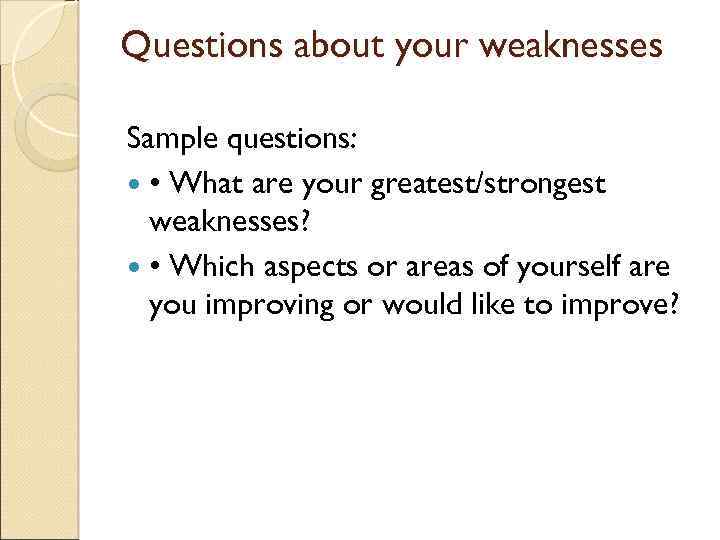 Questions about your weaknesses

Sample questions:

• What are your greatest/strongest weaknesses?

• Which aspects or areas of yourself are you improving or would like to improve?